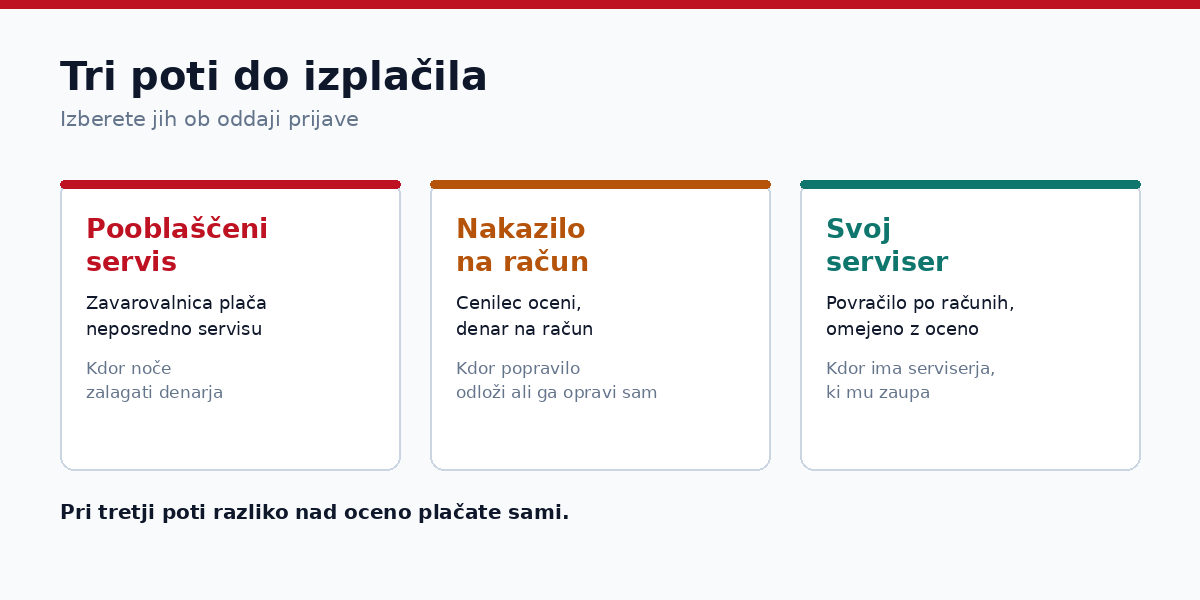 Tri poti do izplačila

Izberete jih ob oddaji prijave

Pooblaščeni servis

Zavarovalnica plača neposredno servisu

Kdor noče zalagati denarja

Nakazilo na račun

Cenilec oceni, denar na račun

Kdor popravilo odloži ali ga opravi sam

Svoj serviser

Povračilo po računih, omejeno z oceno

Kdor ima serviserja, ki mu zaupa

Pri tretji poti razliko nad oceno plačate sami.